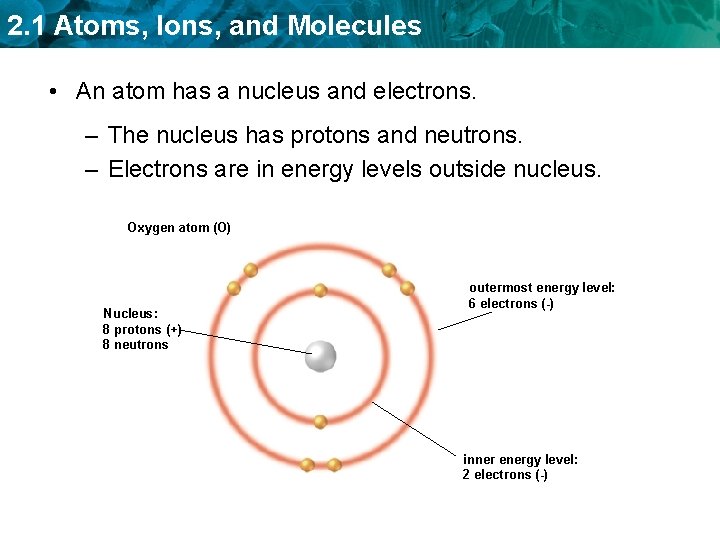 2.1 Atoms, Ions, and Molecules

• An atom has a nucleus and electrons.

– The nucleus has protons and neutrons.

– Electrons are in energy levels outside nucleus.

Oxygen atom (O)

Nucleus:
8 protons (+)
8 neutrons

outermost energy level:
6 electrons (-)

inner energy level:
2 electrons (-)